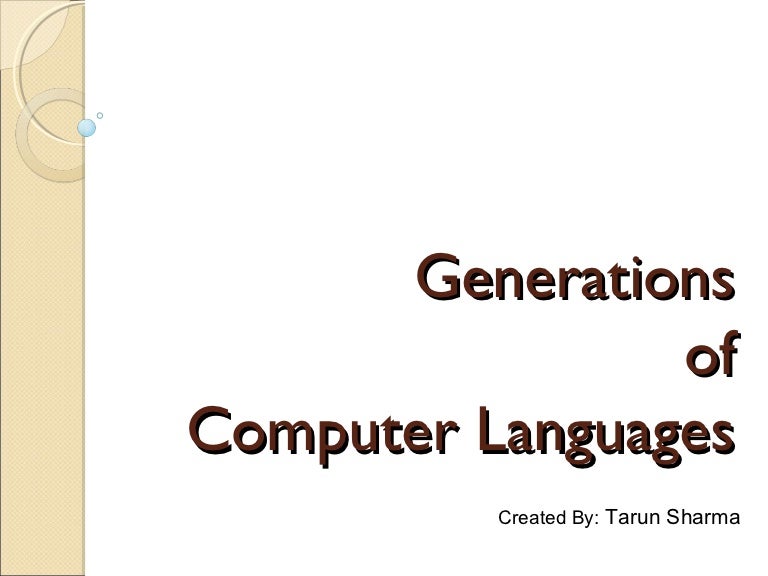 Generations
of
Computer Languages

Created By: Tarun Sharma